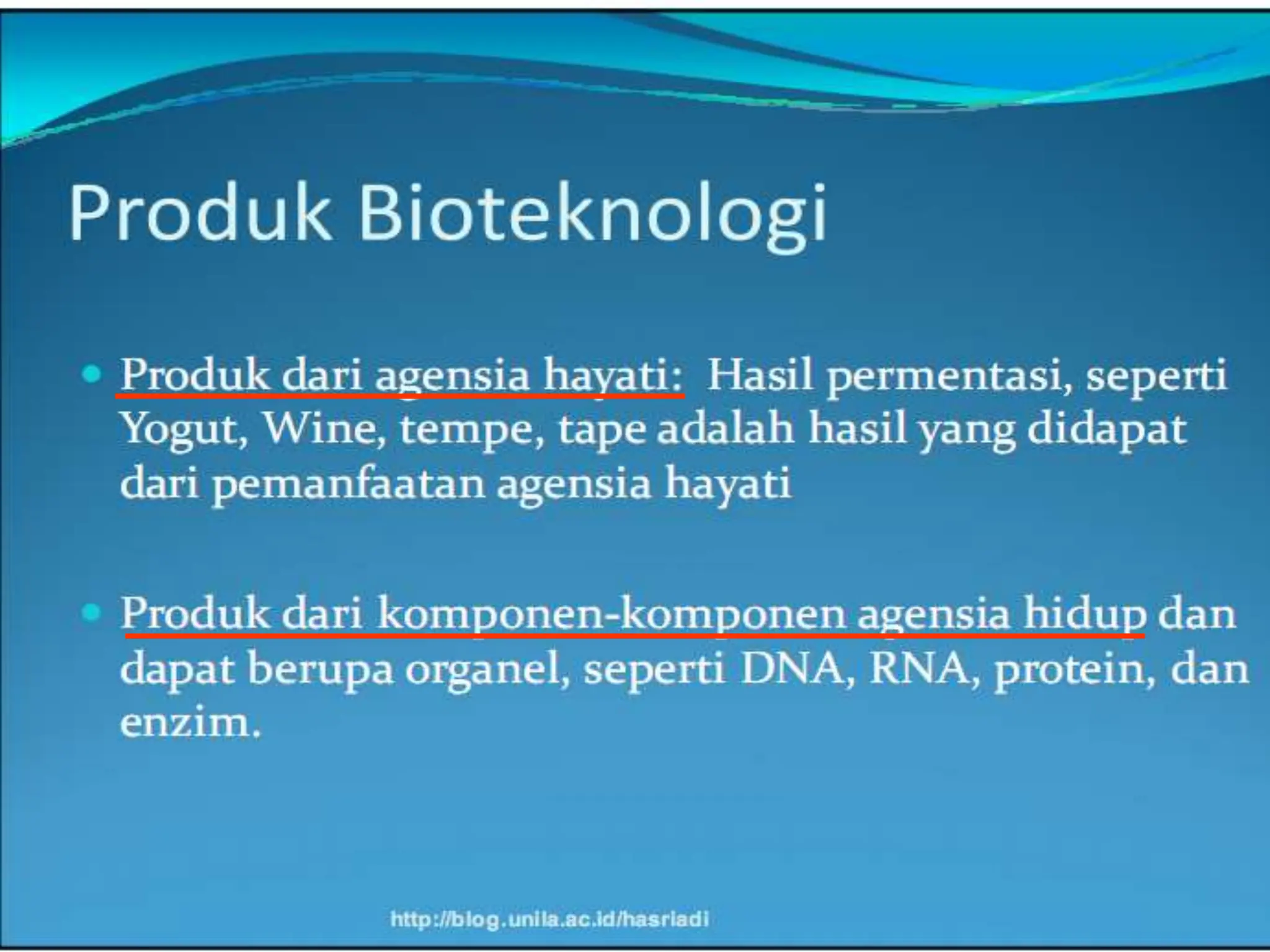 Produk Bioteknologi

• Produk dari agensia hayati: Hasil permentasi, seperti Yogut, Wine, tempe, tape adalah hasil yang didapat dari pemanfaatan agensia hayati

• Produk dari komponen-komponen agensia hidup dan dapat berupa organel, seperti DNA, RNA, protein, dan enzim.

http://blog.unila.ac.id/hasriadi